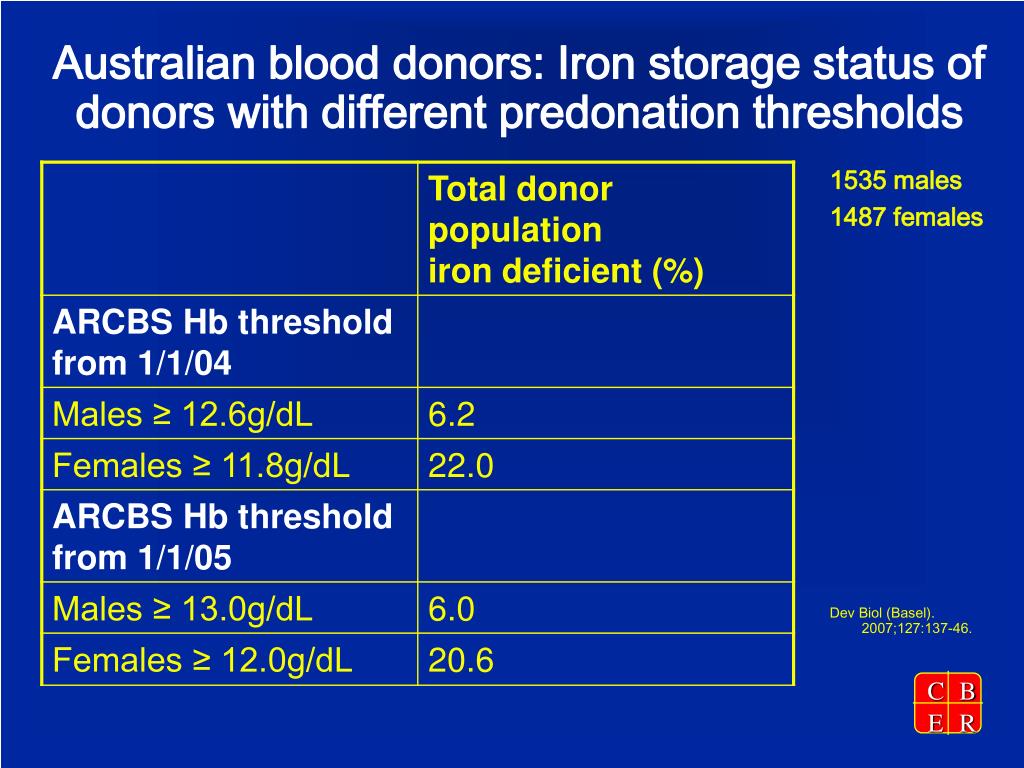 Australian blood donors: Iron storage status of donors with different predonation thresholds

| | Total donor population iron deficient (%) |
|---|---|
| ARCBS Hb threshold from 1/1/04 | |
| Males ≥ 12.6g/dL | 6.2 |
| Females ≥ 11.8g/dL | 22.0 |
| ARCBS Hb threshold from 1/1/05 | |
| Males ≥ 13.0g/dL | 6.0 |
| Females ≥ 12.0g/dL | 20.6 |

1535 males
1487 females

Dev Biol (Basel). 2007;127:137-46.

C B
E R